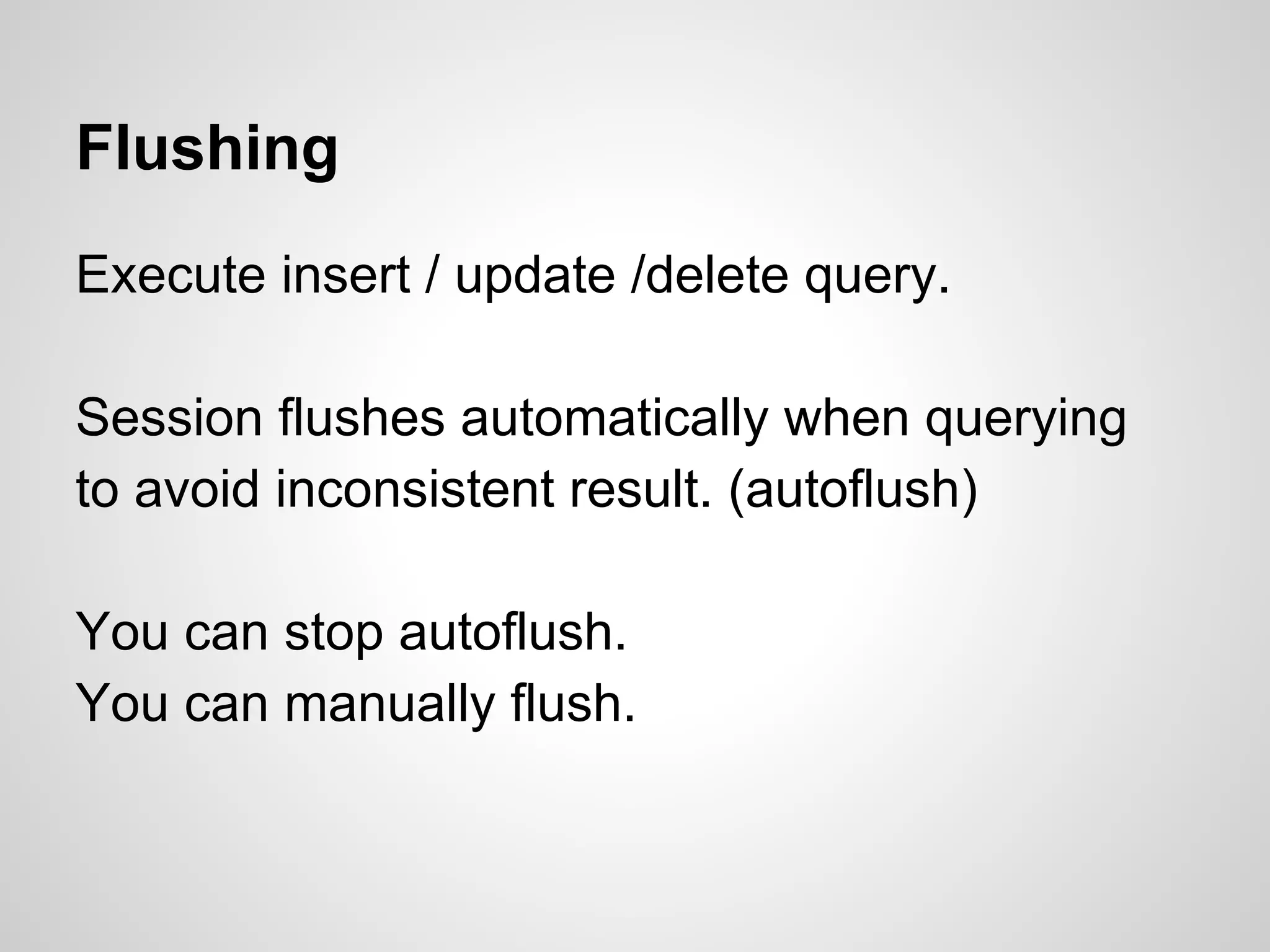 Flushing

Execute insert / update /delete query.

Session flushes automatically when querying to avoid inconsistent result. (autoflush)

You can stop autoflush.
You can manually flush.